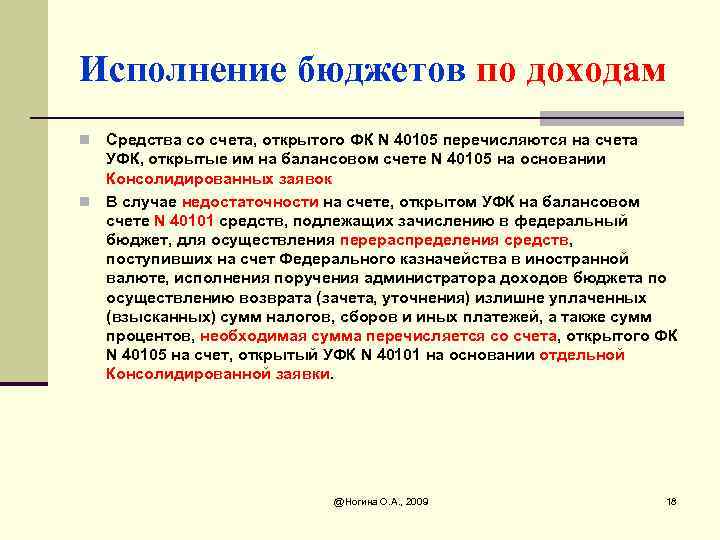 Исполнение бюджетов по доходам

Средства со счета, открытого ФК N 40105 перечисляются на счета УФК, открытые им на балансовом счете N 40105 на основании Консолидированных заявок

В случае недостаточности на счете, открытом УФК на балансовом счете N 40101 средств, подлежащих зачислению в федеральный бюджет, для осуществления перераспределения средств, поступивших на счет Федерального казначейства в иностранной валюте, исполнения поручения администратора доходов бюджета по осуществлению возврата (зачета, уточнения) излишне уплаченных (взысканных) сумм налогов, сборов и иных платежей, а также сумм процентов, необходимая сумма перечисляется со счета, открытого ФК N 40105 на счет, открытый УФК N 40101 на основании отдельной Консолидированной заявки.

@Ногина О.А., 2009

18